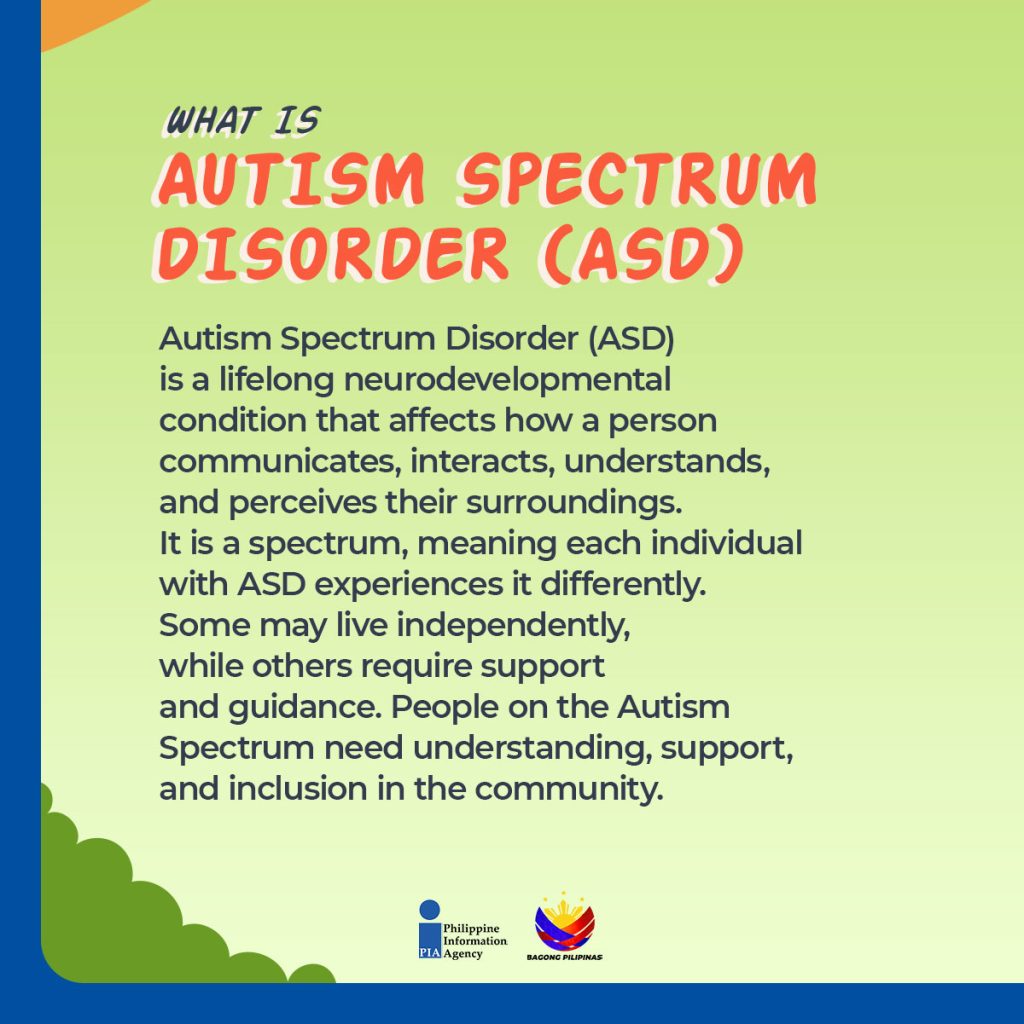 WHAT IS
AUTISM SPECTRUM DISORDER (ASD)

Autism Spectrum Disorder (ASD) is a lifelong neurodevelopmental condition that affects how a person communicates, interacts, understands, and perceives their surroundings. It is a spectrum, meaning each individual with ASD experiences it differently. Some may live independently, while others require support and guidance. People on the Autism Spectrum need understanding, support, and inclusion in the community.

PIA Philippine Information Agency

BAGONG PILIPINAS